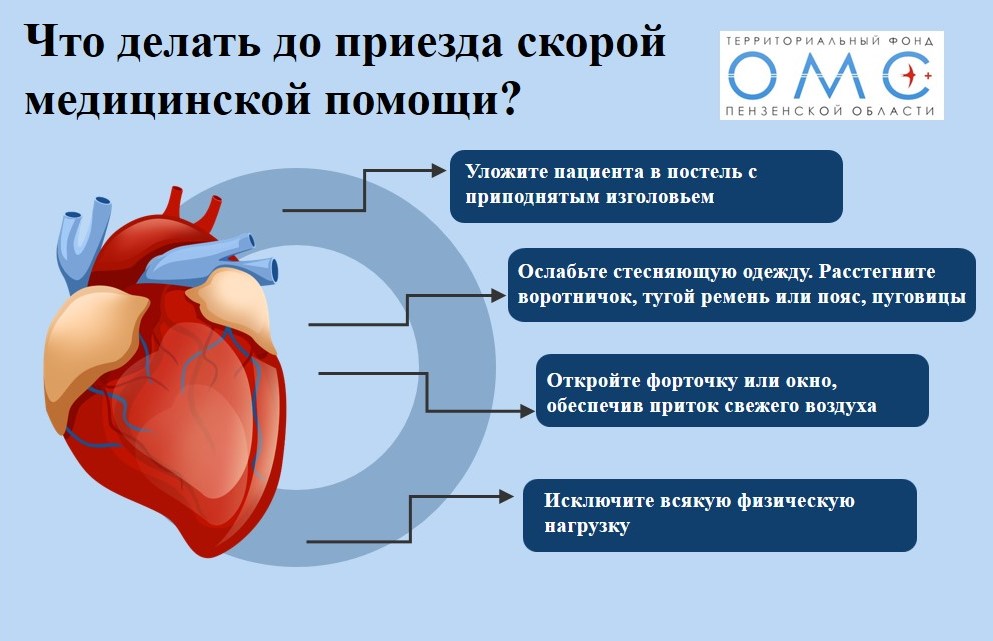 Что делать до приезда скорой медицинской помощи?

ТЕРРИТОРИАЛЬНЫЙ ФОНД
ОМС
ПЕНЗЕНСКОЙ ОБЛАСТИ

Уложите пациента в постель с приподнятым изголовьем

Ослабьте стесняющую одежду. Расстегните воротничок, тугой ремень или пояс, пуговицы

Откройте форточку или окно, обеспечив приток свежего воздуха

Исключите всякую физическую нагрузку